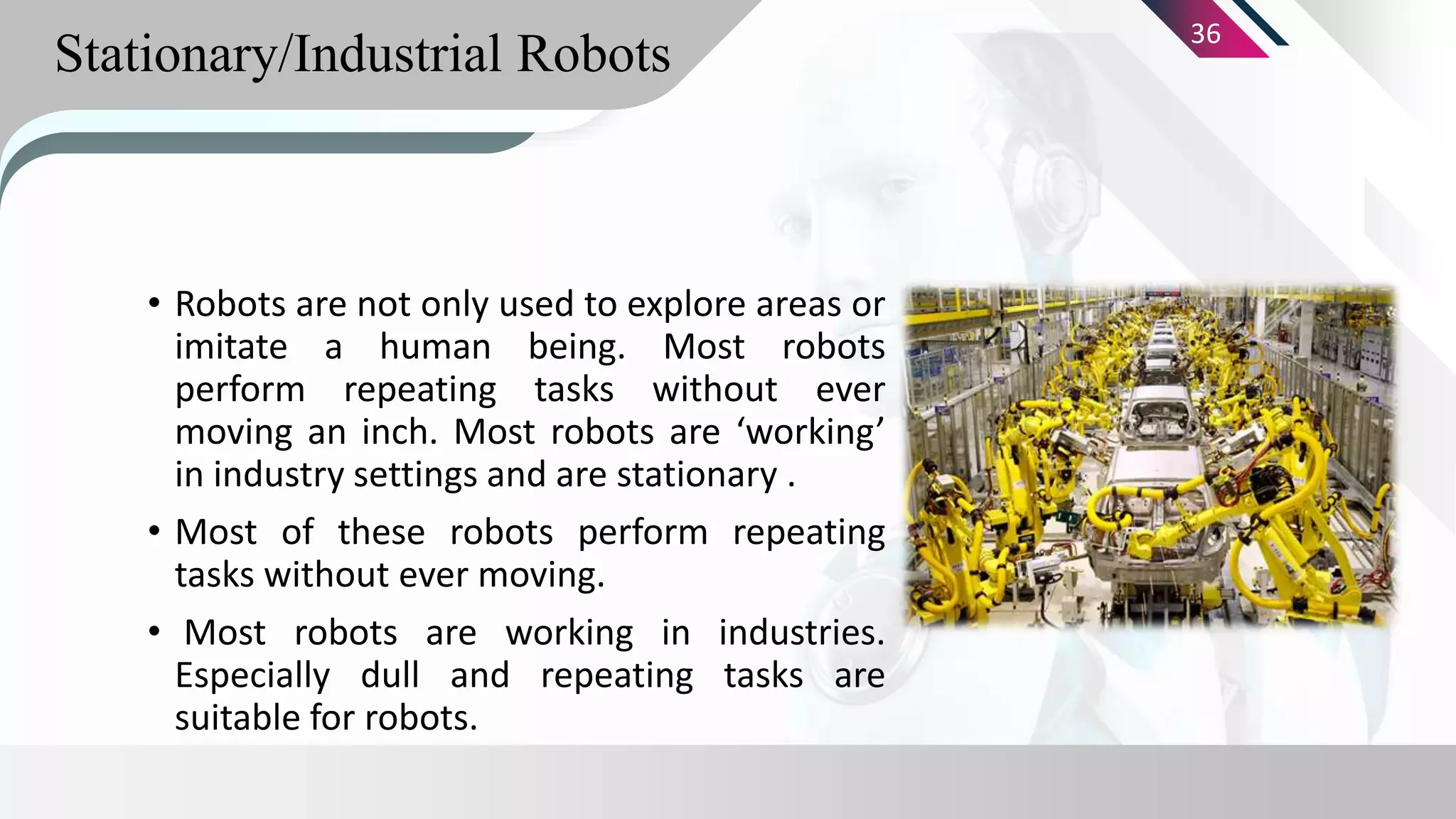 Stationary/Industrial Robots

36

• Robots are not only used to explore areas or imitate a human being. Most robots perform repeating tasks without ever moving an inch. Most robots are ‘working’ in industry settings and are stationary .

• Most of these robots perform repeating tasks without ever moving.

• Most robots are working in industries. Especially dull and repeating tasks are suitable for robots.